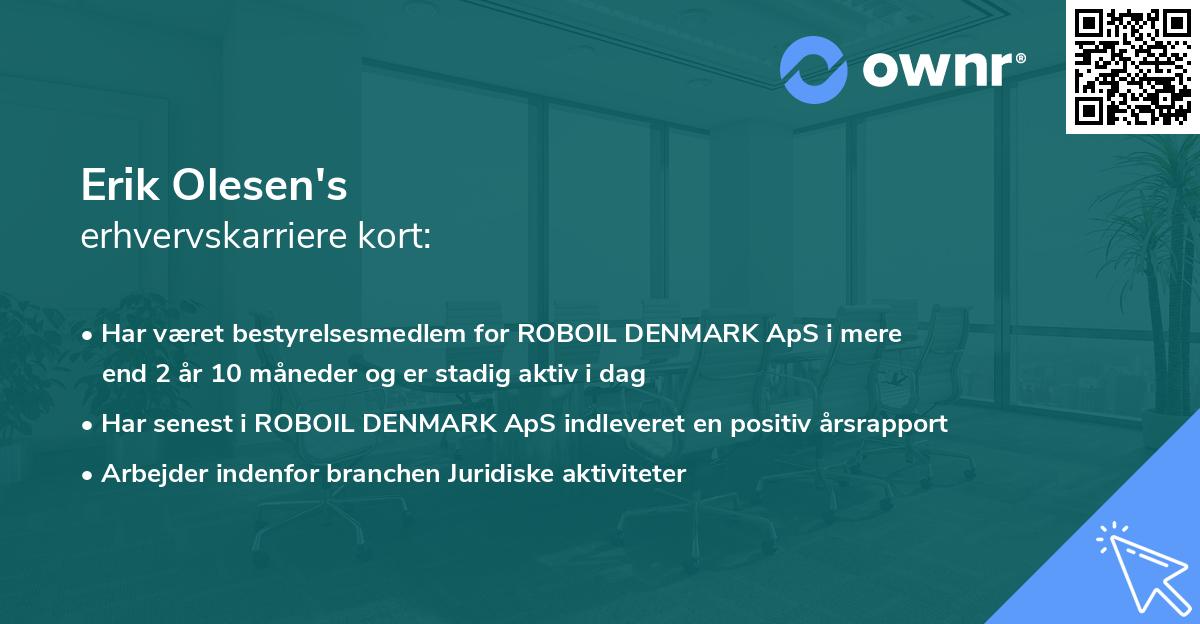 ownr®

Erik Olesen's
erhvervskarriere kort:

• Har været bestyrelsesmedlem for ROBOIL DENMARK ApS i mere end 2 år 10 måneder og er stadig aktiv i dag
• Har senest i ROBOIL DENMARK ApS indleveret en positiv årsrapport
• Arbejder indenfor branchen Juridiske aktiviteter